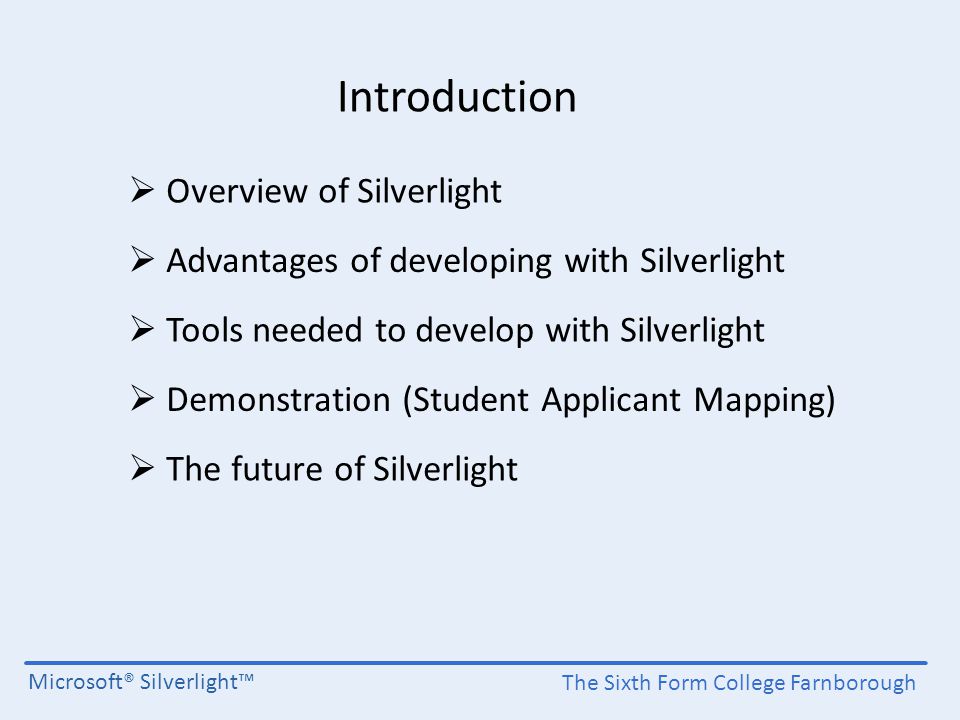 Introduction

➢ Overview of Silverlight

➢ Advantages of developing with Silverlight

➢ Tools needed to develop with Silverlight

➢ Demonstration (Student Applicant Mapping)

➢ The future of Silverlight

Microsoft® Silverlight™

The Sixth Form College Farnborough